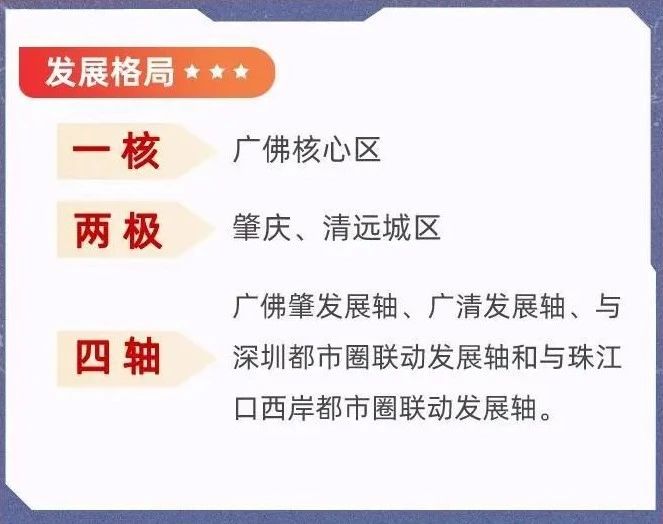 发展格局 ★★★

一核
广佛核心区

两极
肇庆、清远城区

四轴
广佛肇发展轴、广清发展轴、与深圳都市圈联动发展轴和与珠江口西岸都市圈联动发展轴。